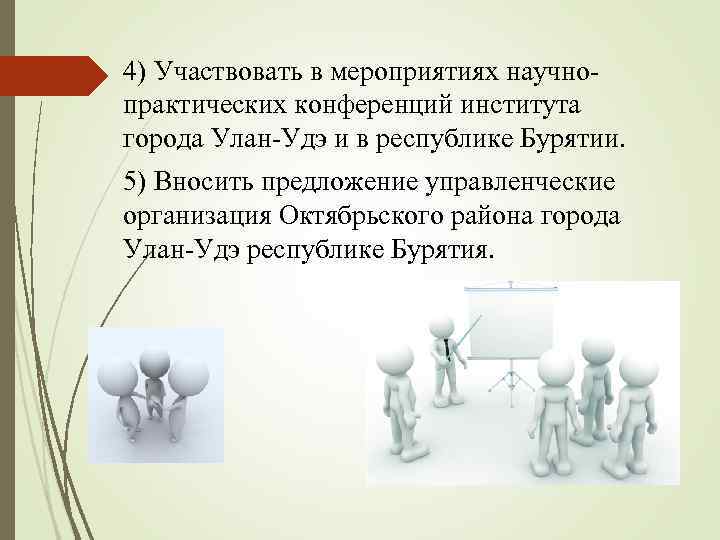 4) Участвовать в мероприятиях научно-практических конференций института города Улан-Удэ и в республике Бурятии.

5) Вносить предложение управленческие организация Октябрьского района города Улан-Удэ республике Бурятия.